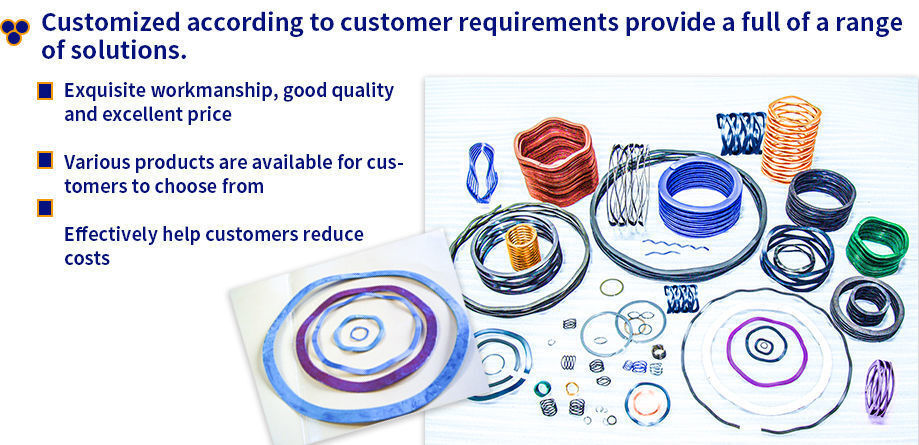 Customized according to customer requirements provide a full of a range of solutions.

Exquisite workmanship, good quality and excellent price

Various products are available for customers to choose from

Effectively help customers reduce costs